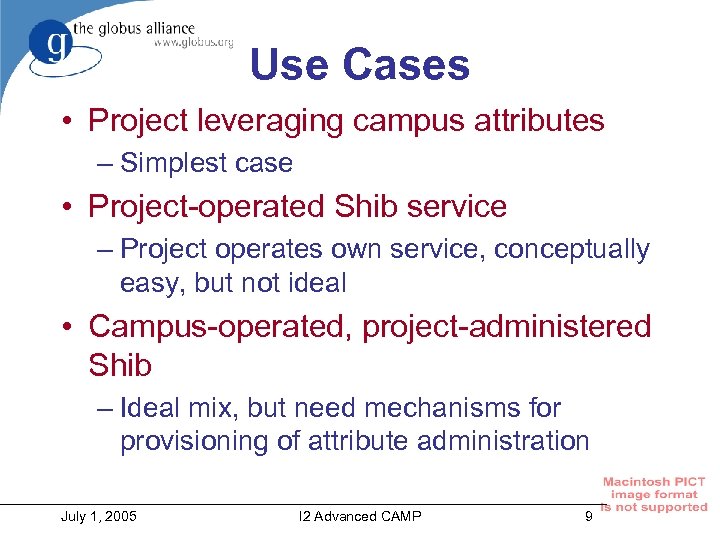 g the globus alliance
www.globus.org

Use Cases

• Project leveraging campus attributes
– Simplest case
• Project-operated Shib service
– Project operates own service, conceptually easy, but not ideal
• Campus-operated, project-administered Shib
– Ideal mix, but need mechanisms for provisioning of attribute administration

Macintosh PICT image format is not supported

July 1, 2005 I2 Advanced CAMP 9